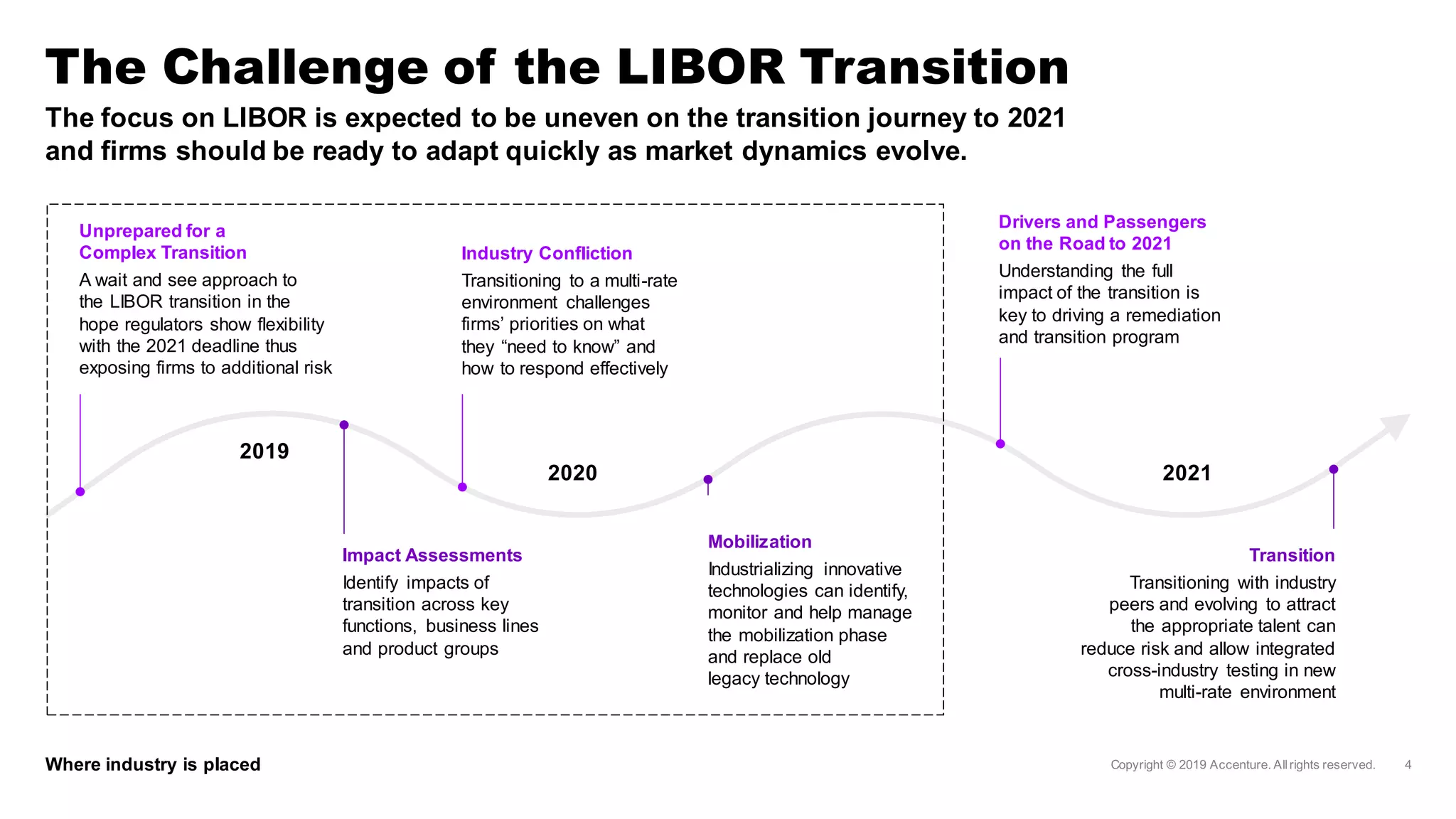 The Challenge of the LIBOR Transition

The focus on LIBOR is expected to be uneven on the transition journey to 2021 and firms should be ready to adapt quickly as market dynamics evolve.

Unprepared for a Complex Transition

A wait and see approach to the LIBOR transition in the hope regulators show flexibility with the 2021 deadline thus exposing firms to additional risk

Industry Confliction

Transitioning to a multi-rate environment challenges firms' priorities on what they "need to know" and how to respond effectively

Drivers and Passengers on the Road to 2021

Understanding the full impact of the transition is key to driving a remediation and transition program

2019

2020

2021

Impact Assessments

Identify impacts of transition across key functions, business lines and product groups

Mobilization

Industrializing innovative technologies can identify, monitor and help manage the mobilization phase and replace old legacy technology

Transition

Transitioning with industry peers and evolving to attract the appropriate talent can reduce risk and allow integrated cross-industry testing in new multi-rate environment

Where industry is placed

Copyright © 2019 Accenture. All rights reserved. 4